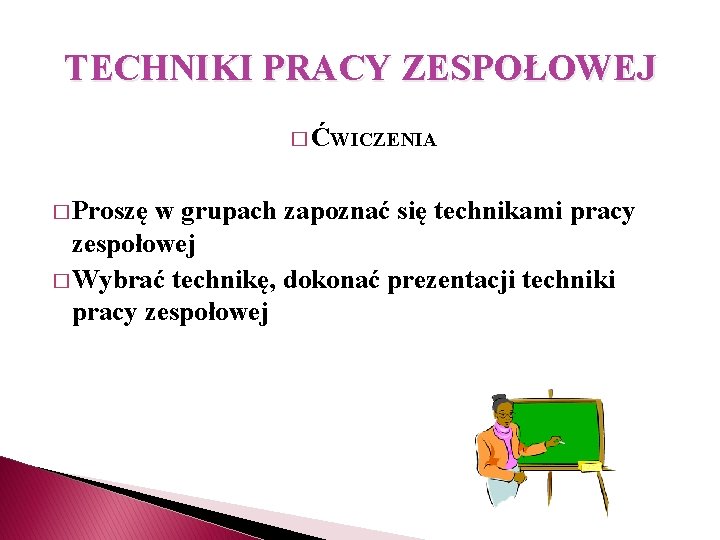 TECHNIKI PRACY ZESPOŁOWEJ

□ ĆWICZENIA

□ Proszę w grupach zapoznać się technikami pracy zespołowej

□ Wybrać technikę, dokonać prezentacji techniki pracy zespołowej